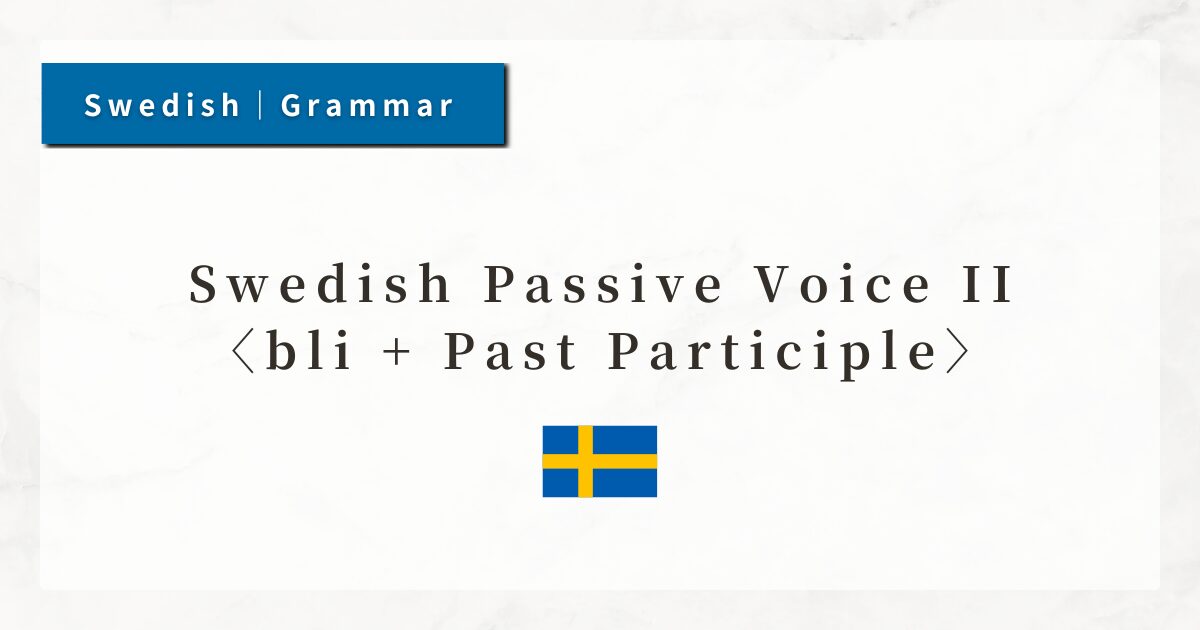 Swedish | Grammar

Swedish Passive Voice II
〈bli + Past Participle〉